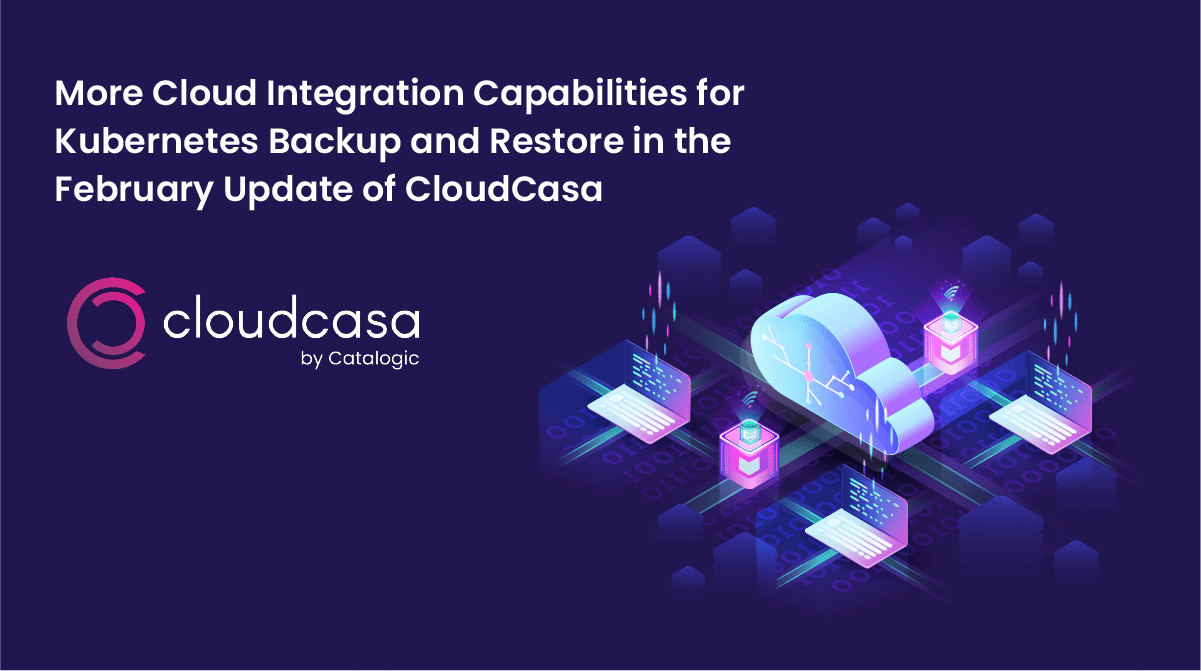 More Cloud Integration Capabilities for Kubernetes Backup and Restore in the February Update of CloudCasa

cloudcasa
by Catalogic